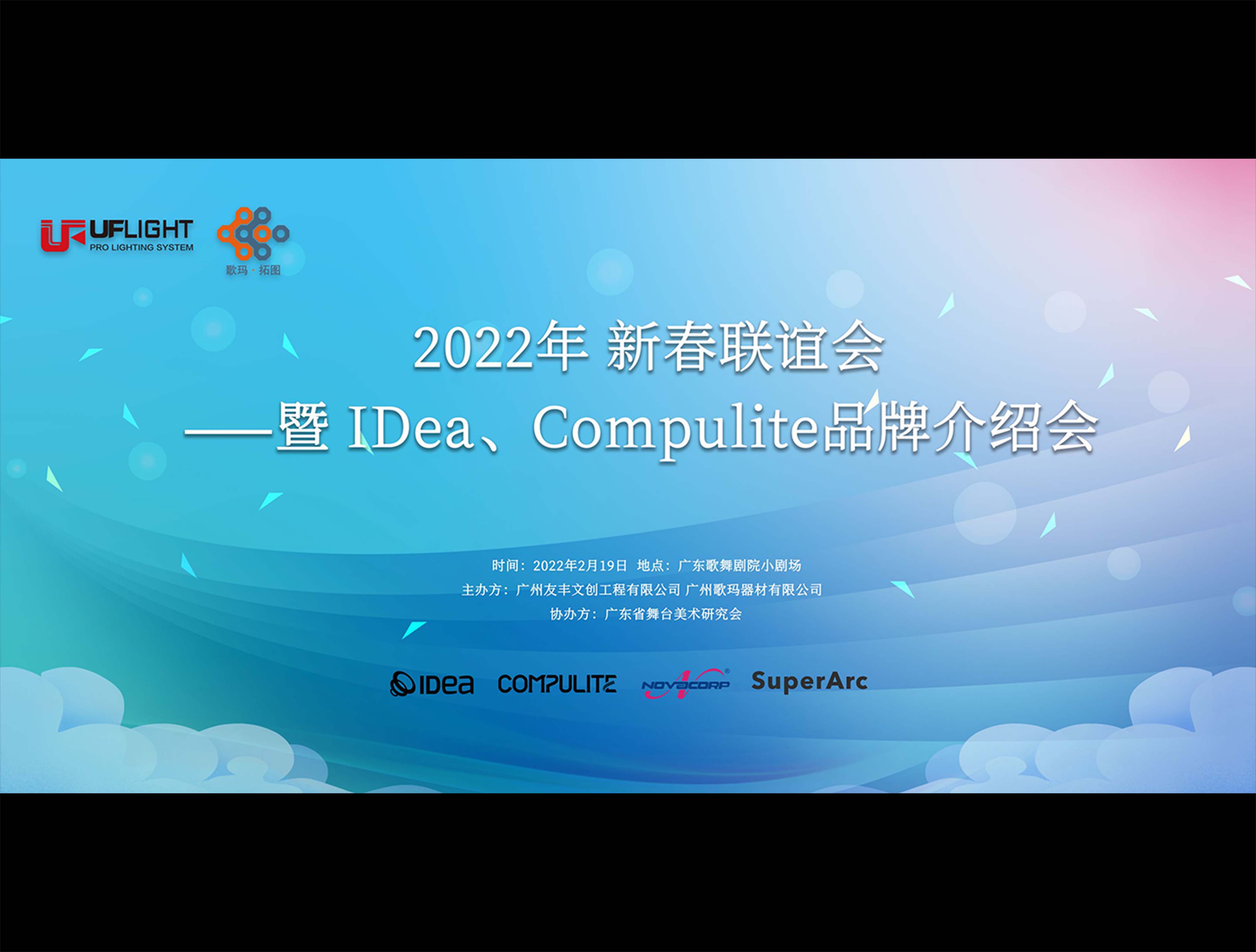 UFLIGHT
PRO LIGHTING SYSTEM

歌玛 · 拓图

2022年 新春联谊会

——暨 IDea、Compulite品牌介绍会

时间：2022年2月19日 地点：广东歌舞剧院小剧场

主办方：广州友丰文创工程有限公司 广州歌玛器材有限公司

协办方：广东省舞台美术研究会

IDea COMPULITE NOVACORP SuperArc